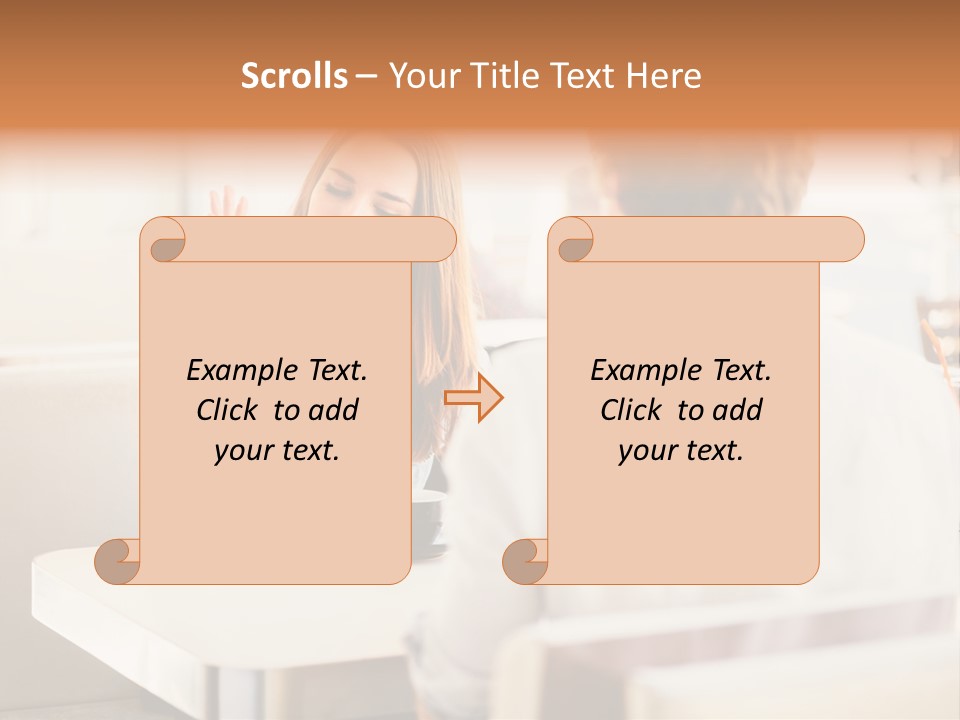 Scrolls – Your Title Text Here

Example Text. Click to add your text.

Example Text. Click to add your text.